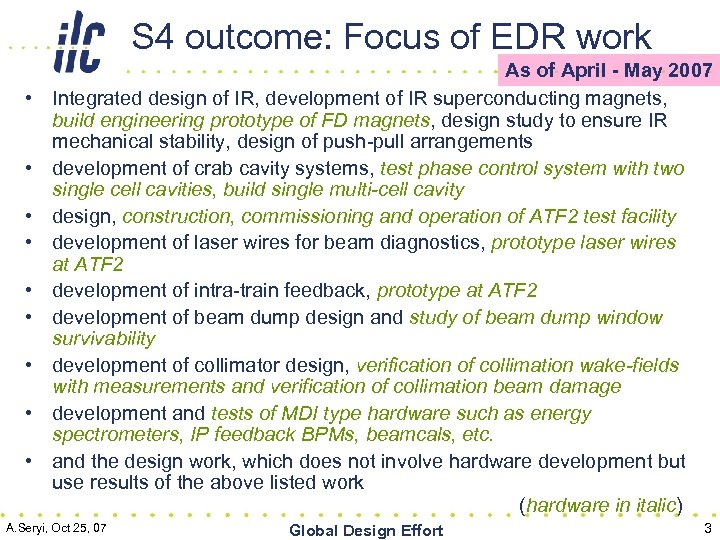 ilc

S4 outcome: Focus of EDR work

As of April - May 2007

• Integrated design of IR, development of IR superconducting magnets, build engineering prototype of FD magnets, design study to ensure IR mechanical stability, design of push-pull arrangements
• development of crab cavity systems, test phase control system with two single cell cavities, build single multi-cell cavity
• design, construction, commissioning and operation of ATF2 test facility
• development of laser wires for beam diagnostics, prototype laser wires at ATF2
• development of intra-train feedback, prototype at ATF2
• development of beam dump design and study of beam dump window survivability
• development of collimator design, verification of collimation wake-fields with measurements and verification of collimation beam damage
• development and tests of MDI type hardware such as energy spectrometers, IP feedback BPMs, beamcals, etc.
• and the design work, which does not involve hardware development but use results of the above listed work

(hardware in italic)

A.Seryi, Oct 25, 07

Global Design Effort

3